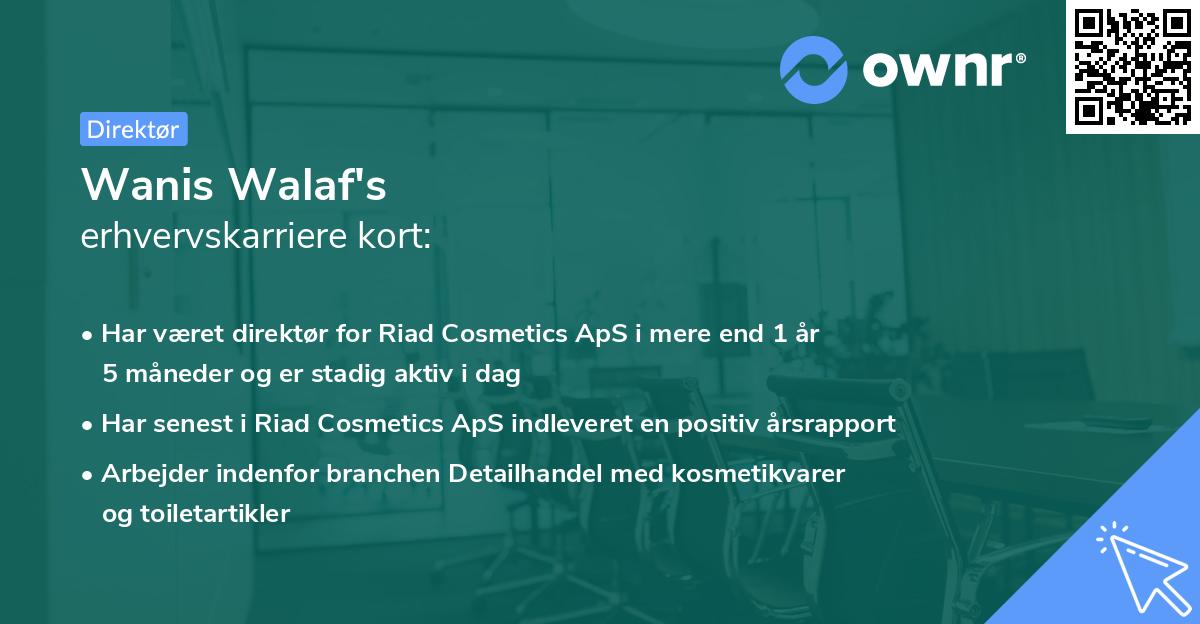 ownr®

Direktør

Wanis Walaf's
erhvervskarriere kort:

• Har været direktør for Riad Cosmetics ApS i mere end 1 år 5 måneder og er stadig aktiv i dag

• Har senest i Riad Cosmetics ApS indleveret en positiv årsrapport

• Arbejder indenfor branchen Detailhandel med kosmetikvarer og toiletartikler